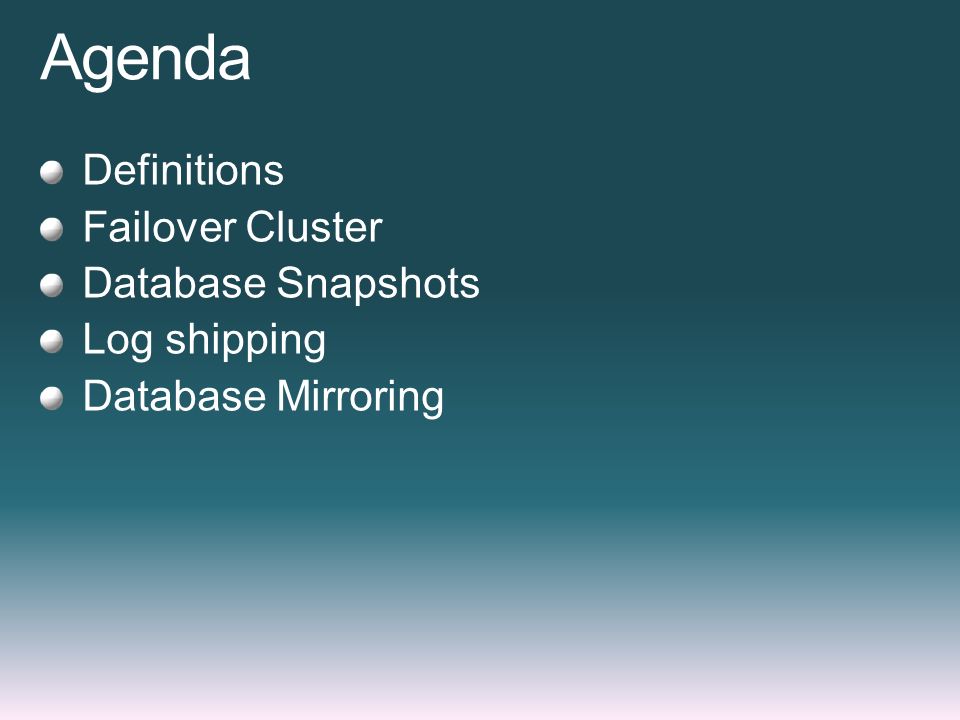 Agenda

- Definitions
- Failover Cluster
- Database Snapshots
- Log shipping
- Database Mirroring